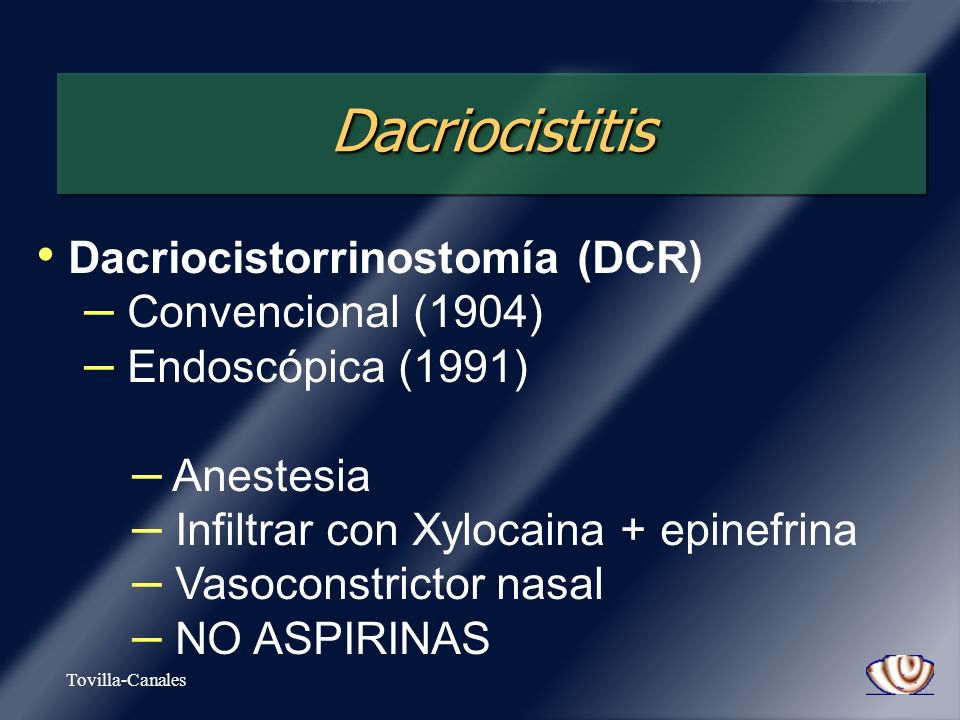 Dacriocistitis

• Dacriocistorrinostomía (DCR)
– Convencional (1904)
– Endoscópica (1991)

– Anestesia
– Infiltrar con Xylocaina + epinefrina
– Vasoconstrictor nasal
– NO ASPIRINAS

Tovilla-Canales